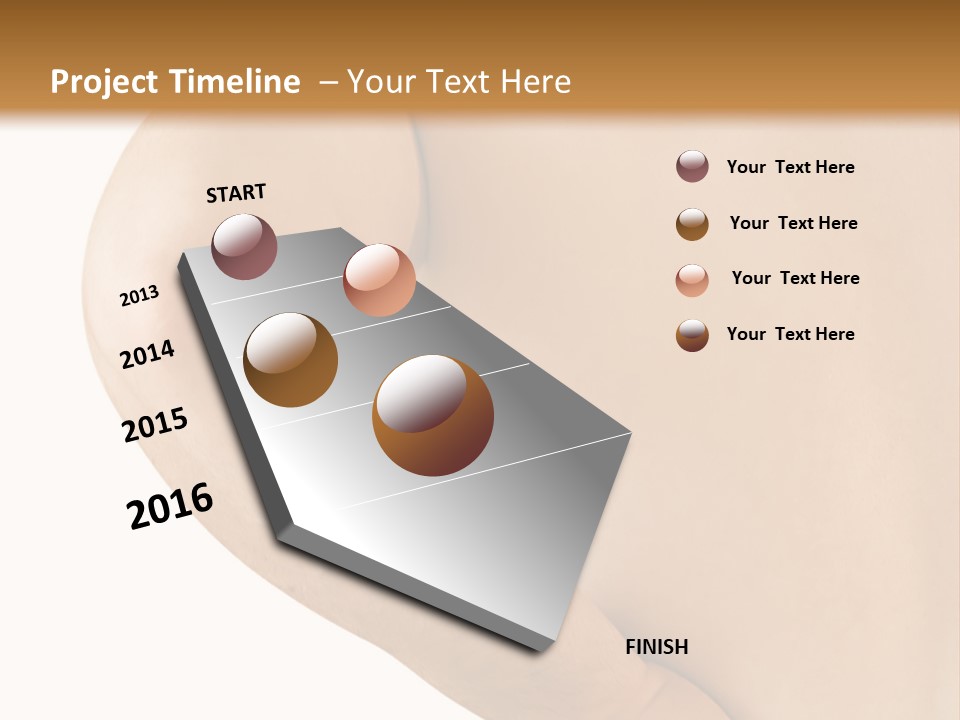 Project Timeline – Your Text Here

START

2013

2014

2015

2016

FINISH

Your Text Here

Your Text Here

Your Text Here

Your Text Here